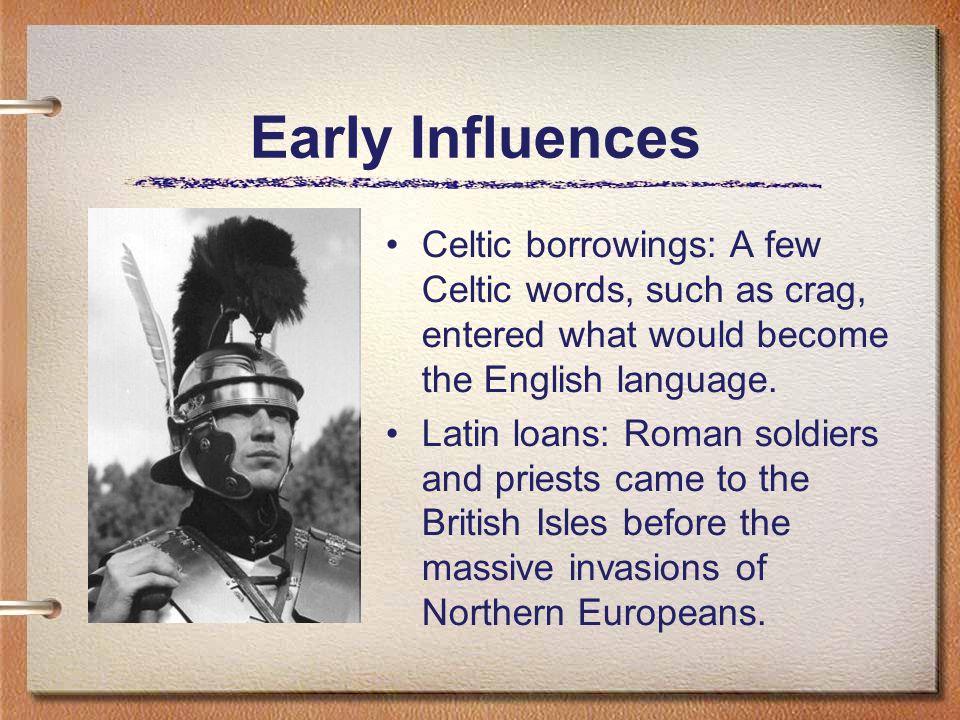 Early Influences

• Celtic borrowings: A few Celtic words, such as crag, entered what would become the English language.

• Latin loans: Roman soldiers and priests came to the British Isles before the massive invasions of Northern Europeans.